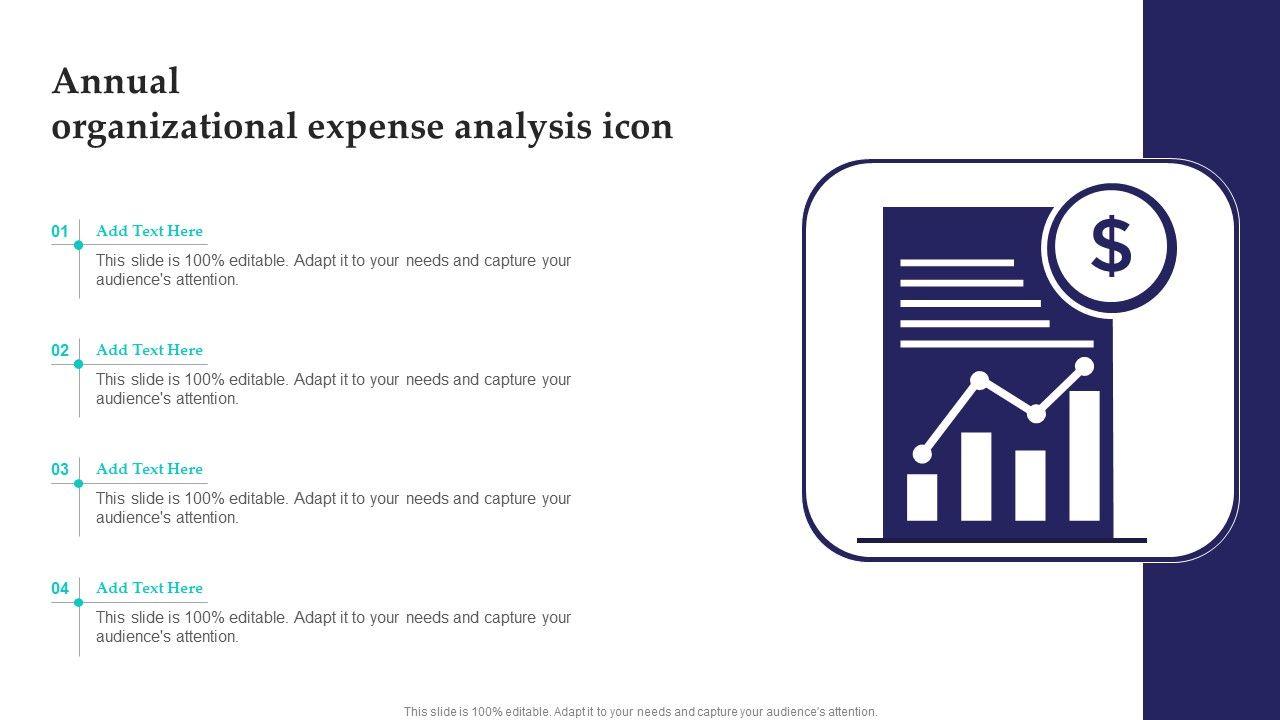 Annual
organizational expense analysis icon

01 Add Text Here
This slide is 100% editable. Adapt it to your needs and capture your audience's attention.

02 Add Text Here
This slide is 100% editable. Adapt it to your needs and capture your audience's attention.

03 Add Text Here
This slide is 100% editable. Adapt it to your needs and capture your audience's attention.

04 Add Text Here
This slide is 100% editable. Adapt it to your needs and capture your audience's attention.

$

This slide is 100% editable. Adapt it to your needs and capture your audience's attention.